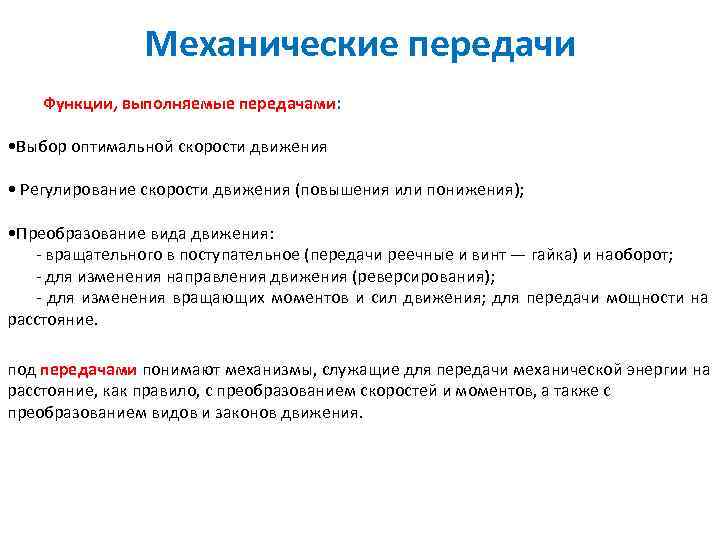 Механические передачи

Функции, выполняемые передачами:

•Выбор оптимальной скорости движения

• Регулирование скорости движения (повышения или понижения);

•Преобразование вида движения:
- вращательного в поступательное (передачи реечные и винт — гайка) и наоборот;
- для изменения направления движения (реверсирования);
- для изменения вращающих моментов и сил движения; для передачи мощности на расстояние.

под передачами понимают механизмы, служащие для передачи механической энергии на расстояние, как правило, с преобразованием скоростей и моментов, а также с преобразованием видов и законов движения.